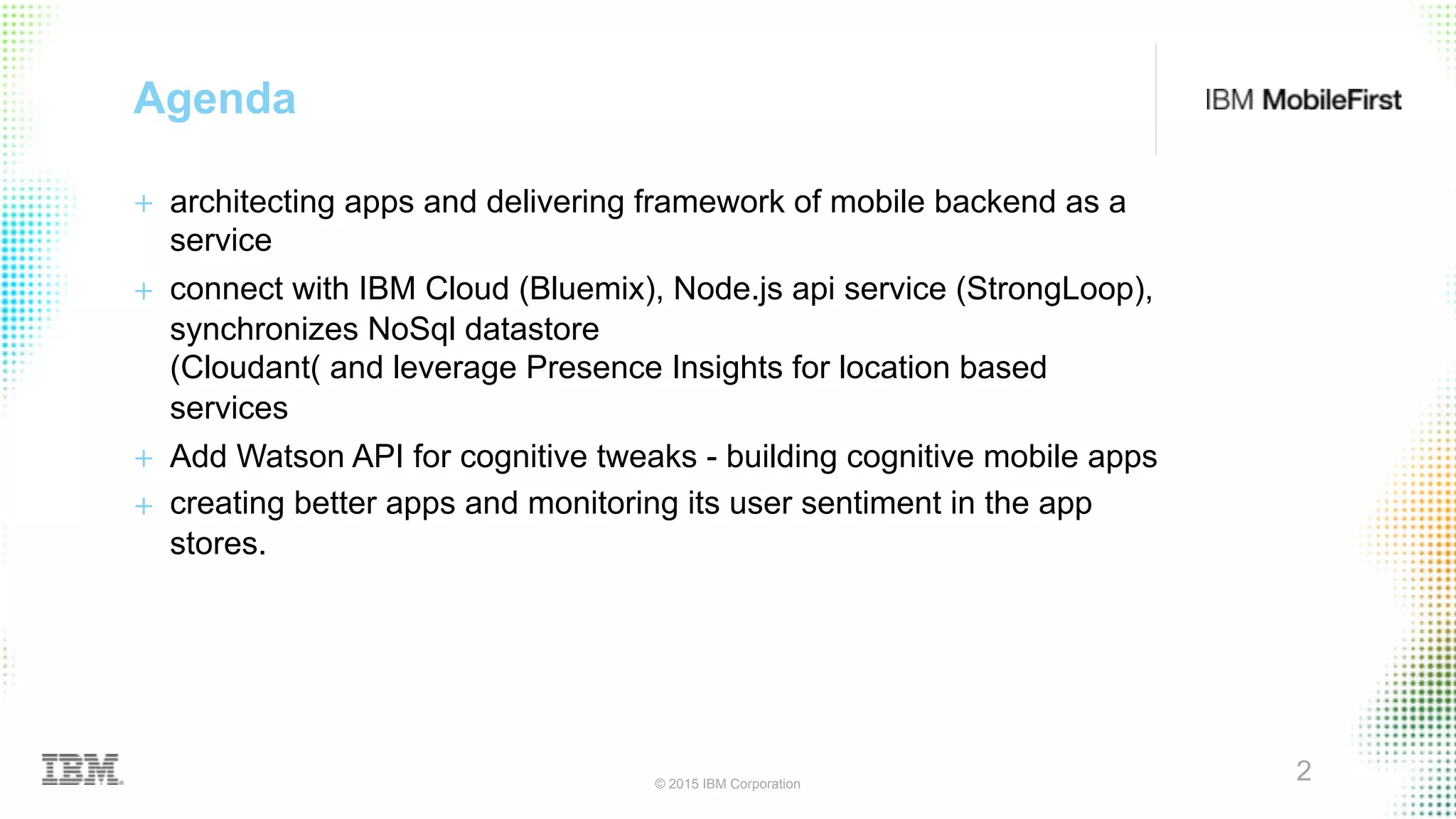 Agenda

IBM MobileFirst

+ architecting apps and delivering framework of mobile backend as a service

+ connect with IBM Cloud (Bluemix), Node.js api service (StrongLoop), synchronizes NoSql datastore
(Cloudant( and leverage Presence Insights for location based services

+ Add Watson API for cognitive tweaks - building cognitive mobile apps

+ creating better apps and monitoring its user sentiment in the app stores.

IBM

© 2015 IBM Corporation

2